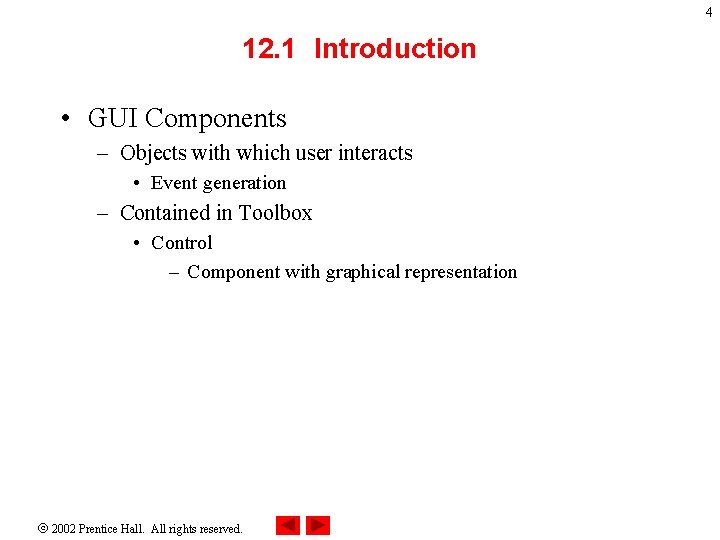 4

12.1 Introduction

• GUI Components
  – Objects with which user interacts
    • Event generation
  – Contained in Toolbox
    • Control
      – Component with graphical representation

© 2002 Prentice Hall. All rights reserved.